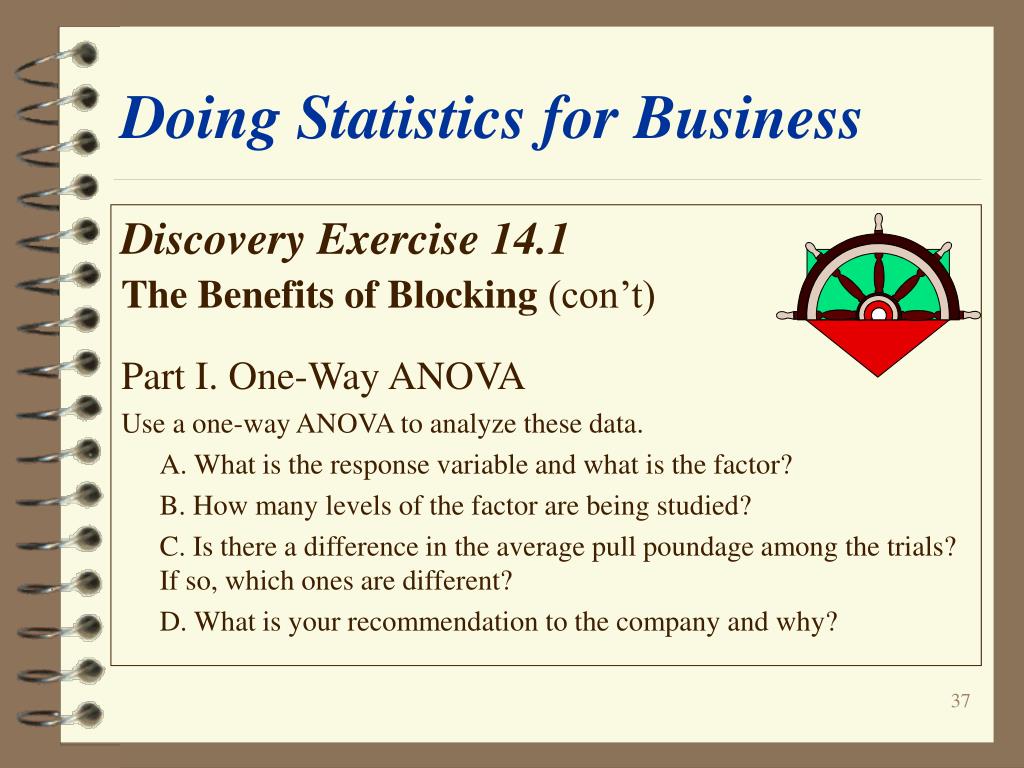 Doing Statistics for Business

Discovery Exercise 14.1
The Benefits of Blocking (con’t)

Part I. One-Way ANOVA
Use a one-way ANOVA to analyze these data.

A. What is the response variable and what is the factor?

B. How many levels of the factor are being studied?

C. Is there a difference in the average pull poundage among the trials? If so, which ones are different?

D. What is your recommendation to the company and why?

37